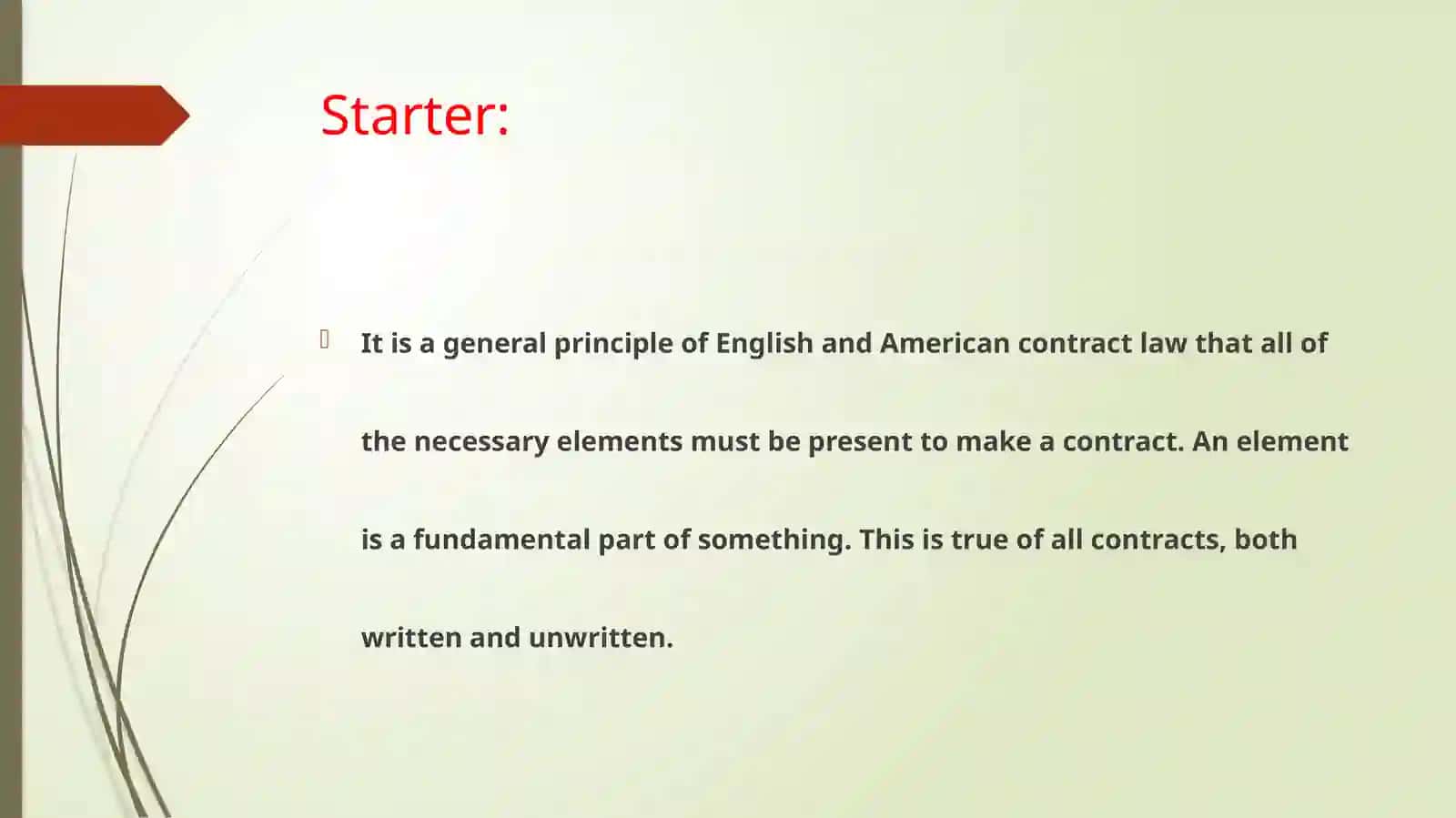 Starter:

It is a general principle of English and American contract law that all of the necessary elements must be present to make a contract. An element is a fundamental part of something. This is true of all contracts, both written and unwritten.